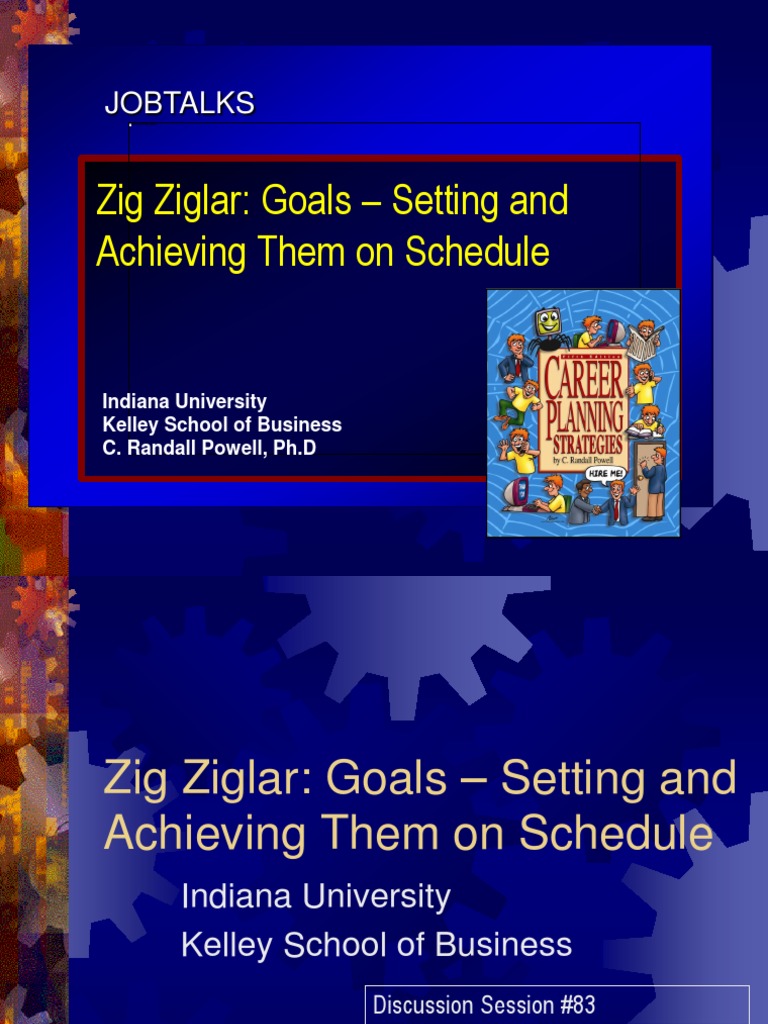 JOBTALKS

Zig Ziglar: Goals – Setting and Achieving Them on Schedule

Indiana University
Kelley School of Business
C. Randall Powell, Ph.D

CAREER PLANNING STRATEGIES
by C. Randall Powell
HIRE ME!

Zig Ziglar: Goals – Setting and Achieving Them on Schedule

Indiana University
Kelley School of Business

Discussion Session #83